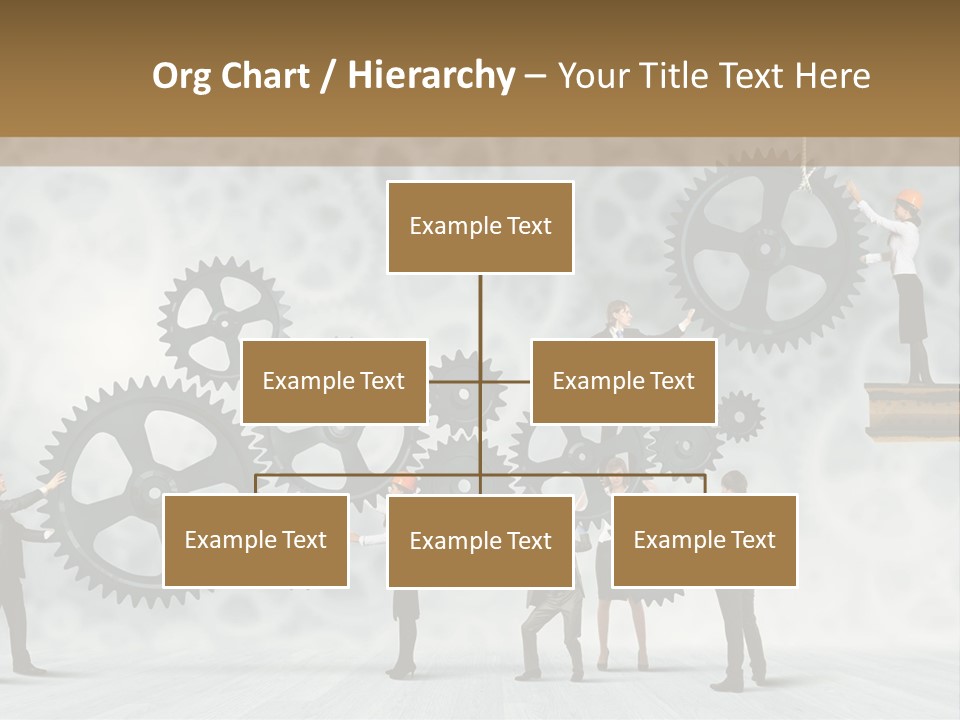 Org Chart / Hierarchy – Your Title Text Here

Example Text

Example Text

Example Text

Example Text

Example Text

Example Text